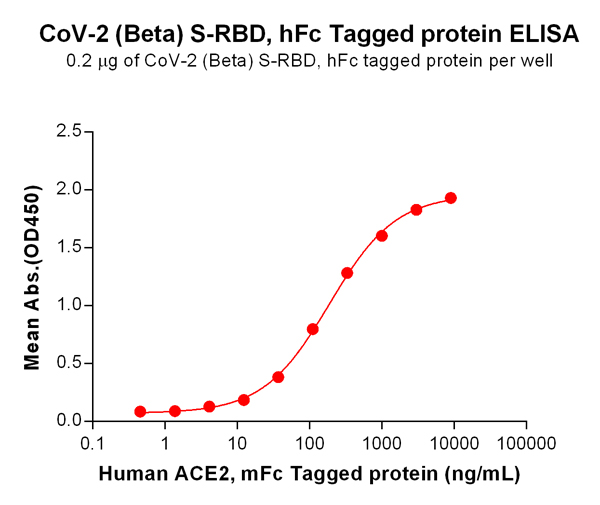 CoV-2 (Beta) S-RBD, hFc Tagged protein ELISA
0.2 μg of CoV-2 (Beta) S-RBD, hFc tagged protein per well

Mean Abs.(OD450)
2.5
2.0
1.5
1.0
0.5
0.0

0.1
1
10
100
1000
10000
100000

Human ACE2, mFc Tagged protein (ng/mL)